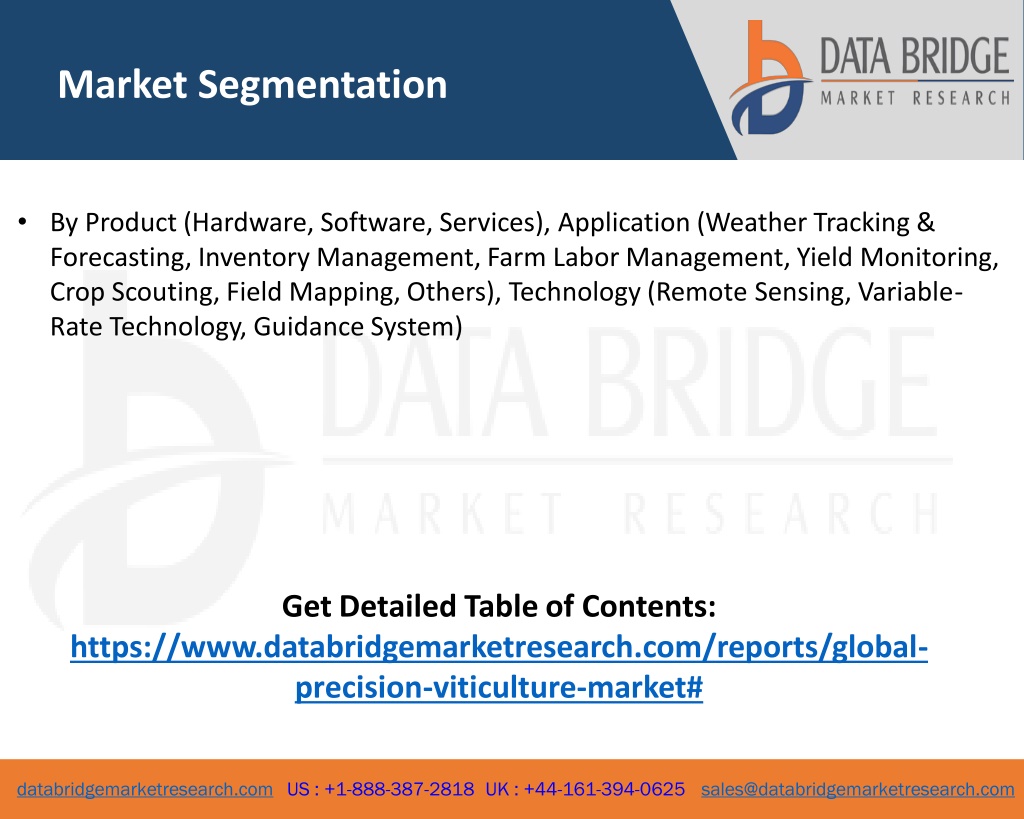 Market Segmentation

DATA BRIDGE
MARKET RESEARCH

• By Product (Hardware, Software, Services), Application (Weather Tracking & Forecasting, Inventory Management, Farm Labor Management, Yield Monitoring, Crop Scouting, Field Mapping, Others), Technology (Remote Sensing, Variable-Rate Technology, Guidance System)

DATA BRIDGE
MARKET RESEARCH

Get Detailed Table of Contents:
https://www.databridgemarketresearch.com/reports/global-precision-viticulture-market#

databridgemarketresearch.com US : +1-888-387-2818 UK : +44-161-394-0625 sales@databridgemarketresearch.com